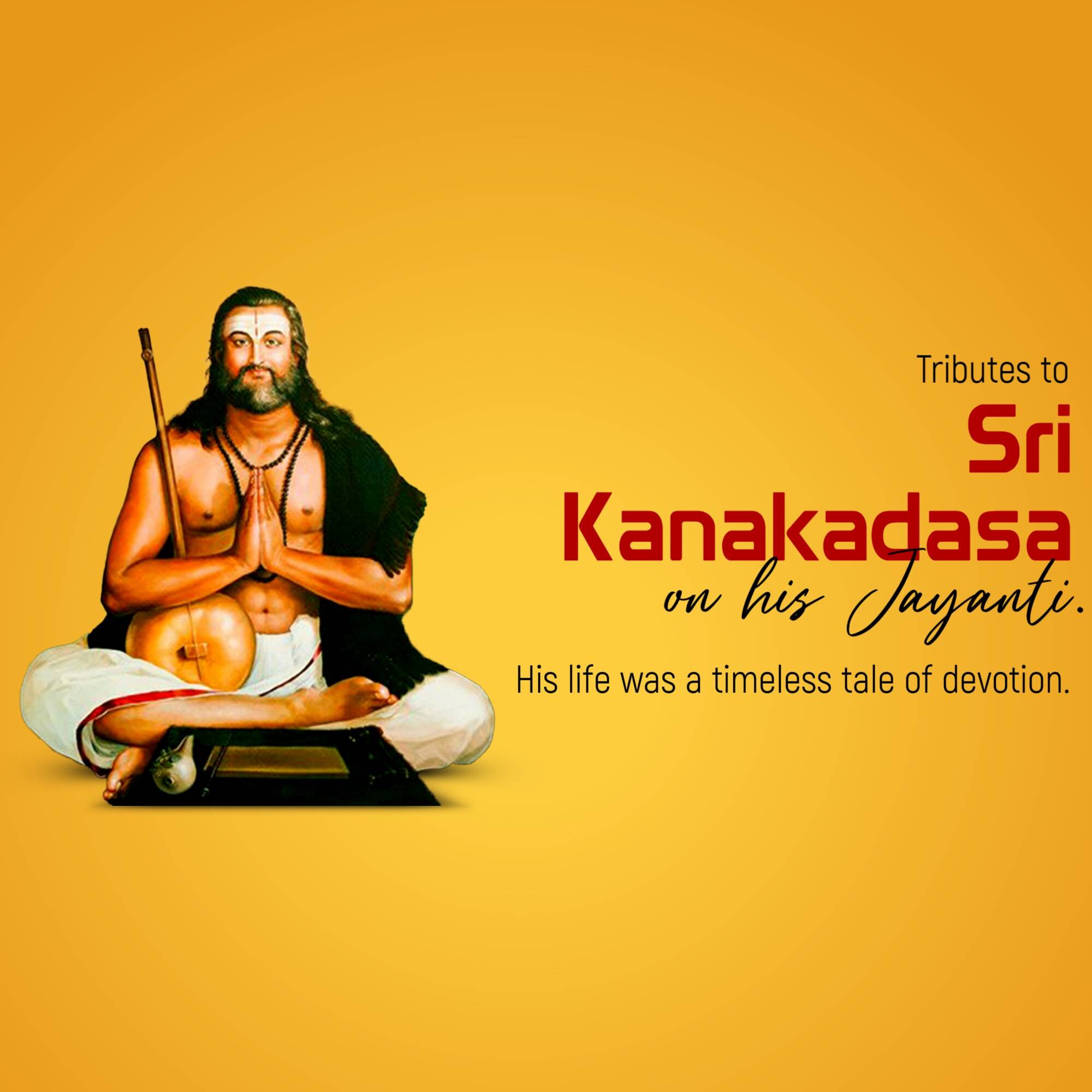 Tributes to
Sri
Kanakadasa
on his Jayanti.
His life was a timeless tale of devotion.